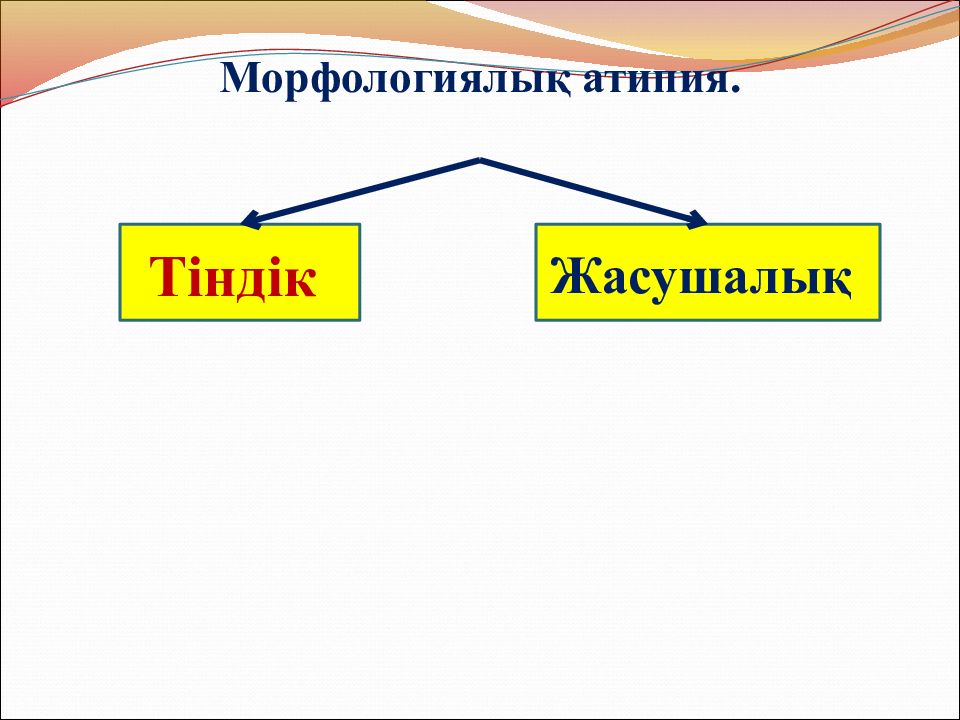 Морфологиялық атипия.

Тіндік

Жасушалық